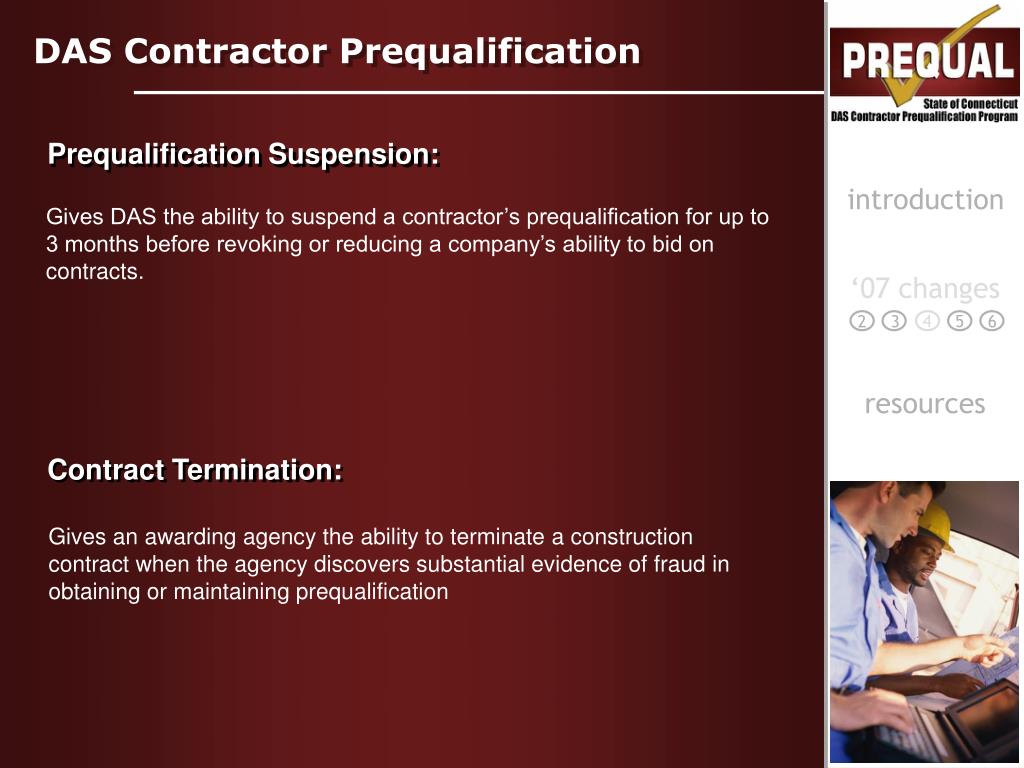 DAS Contractor Prequalification

Prequalification Suspension:

Gives DAS the ability to suspend a contractor’s prequalification for up to 3 months before revoking or reducing a company’s ability to bid on contracts.

Contract Termination:

Gives an awarding agency the ability to terminate a construction contract when the agency discovers substantial evidence of fraud in obtaining or maintaining prequalification

PREQUAL
State of Connecticut
DAS Contractor Prequalification Program

introduction

‘07 changes
② ③ ④ ⑤ ⑥

resources